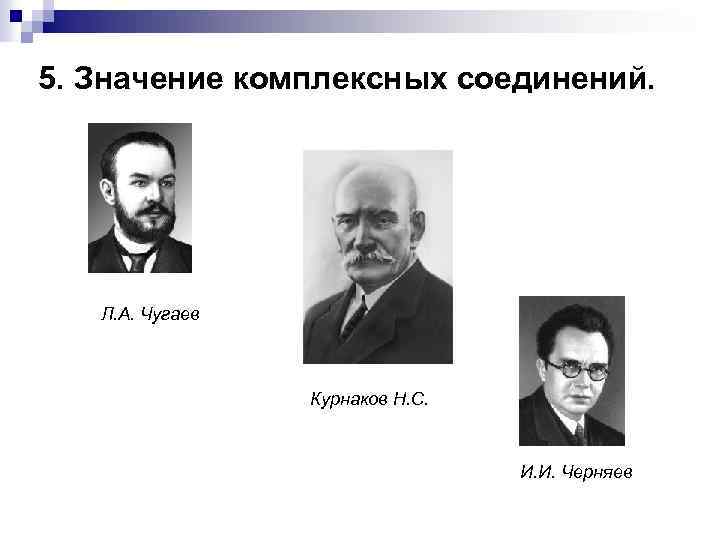 5. Значение комплексных соединений.

Л.А. Чугаев

Курнаков Н.С.

И.И. Черняев